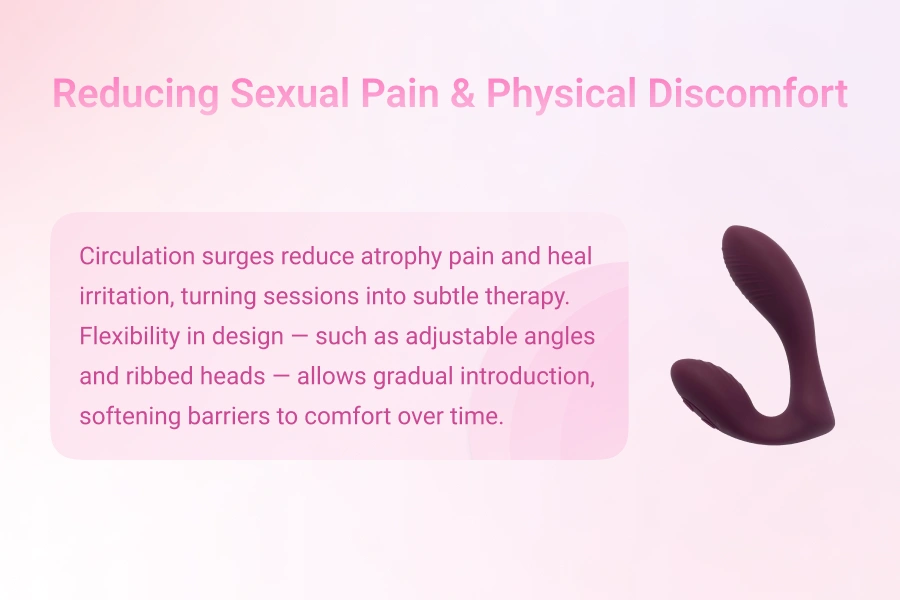 Reducing Sexual Pain & Physical Discomfort

Circulation surges reduce atrophy pain and heal irritation, turning sessions into subtle therapy. Flexibility in design — such as adjustable angles and ribbed heads — allows gradual introduction, softening barriers to comfort over time.